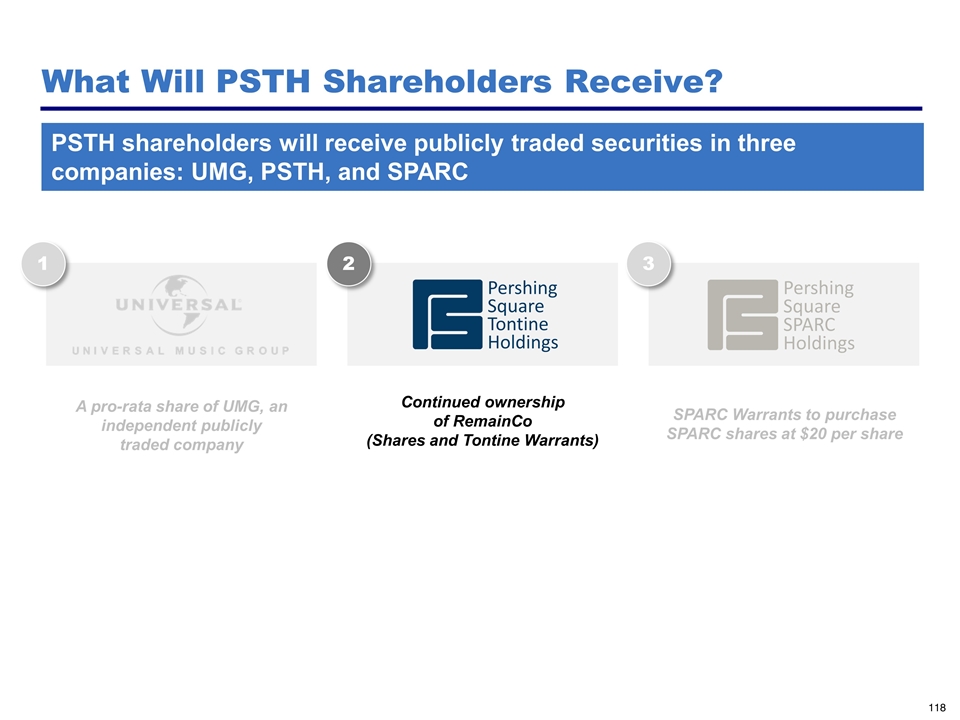 What Will PSTH Shareholders Receive?

PSTH shareholders will receive publicly traded securities in three companies: UMG, PSTH, and SPARC

1

UNIVERSAL

UNIVERSAL MUSIC GROUP

A pro-rata share of UMG, an independent publicly traded company

2

Pershing Square Tontine Holdings

Continued ownership of RemainCo (Shares and Tontine Warrants)

3

Pershing Square SPARC Holdings

SPARC Warrants to purchase SPARC shares at $20 per share

118